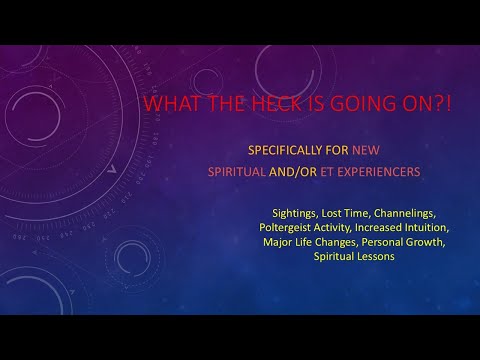 WHAT THE HECK IS GOING ON?!

SPECIFICALLY FOR NEW
SPIRITUAL AND/OR ET EXPERIENCERS

Sightings, Lost Time, Channelings, Poltergeist Activity, Increased Intuition, Major Life Changes, Personal Growth, Spiritual Lessons